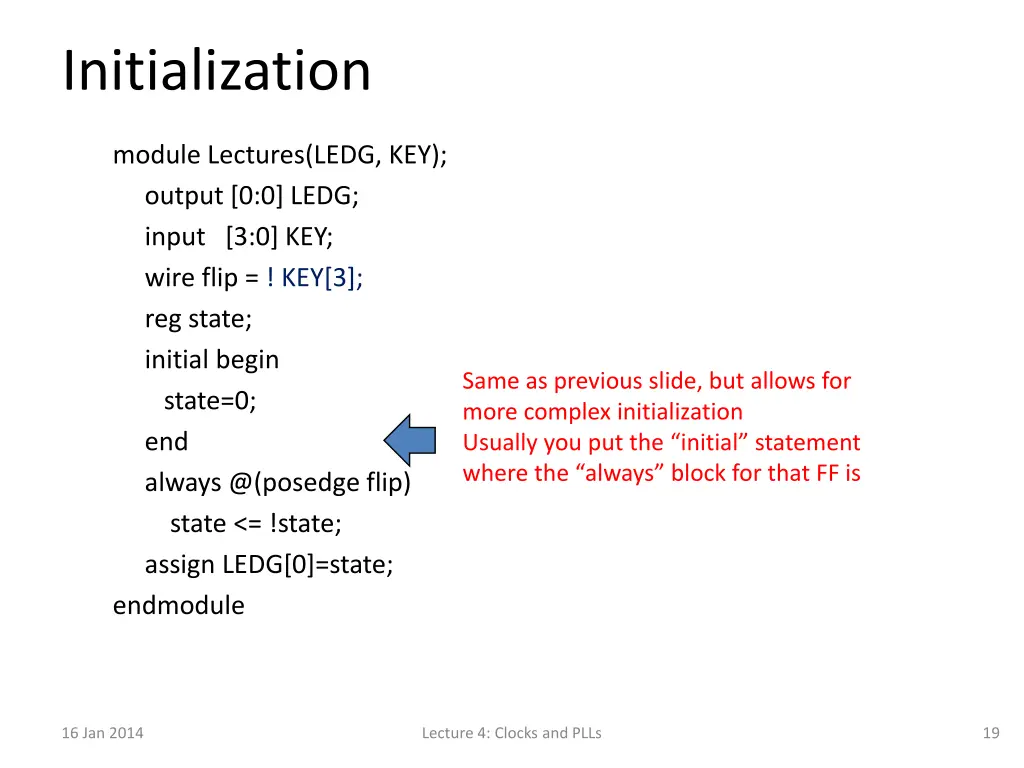 Initialization

module Lectures(LEDG, KEY);
output [0:0] LEDG;
input [3:0] KEY;
wire flip = ! KEY[3];
reg state;
initial begin
state=0;
end
always @(posedge flip)
state <= !state;
assign LEDG[0]=state;
endmodule

Same as previous slide, but allows for more complex initialization
Usually you put the “initial” statement where the “always” block for that FF is

16 Jan 2014

Lecture 4: Clocks and PLLs

19